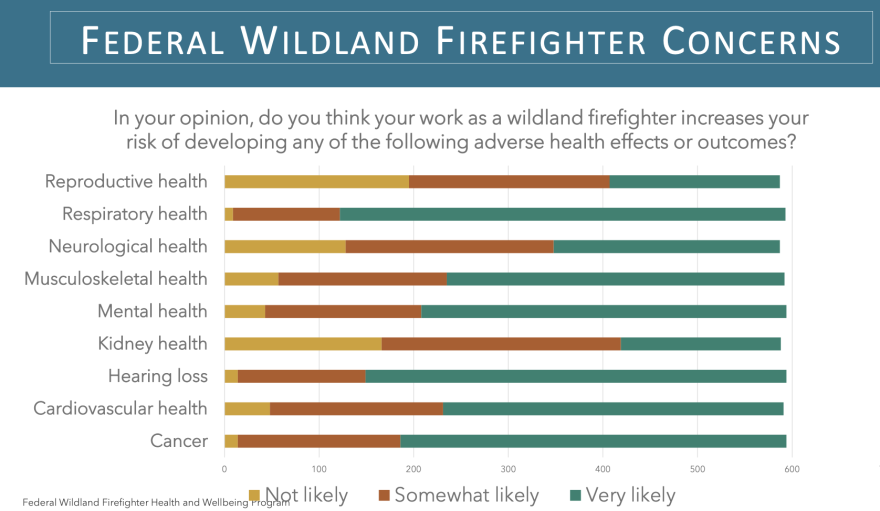 FEDERAL WILDLAND FIREFIGHTER CONCERNS

In your opinion, do you think your work as a wildland firefighter increases your risk of developing any of the following adverse health effects or outcomes?

Reproductive health
Respiratory health
Neurological health
Musculoskeletal health
Mental health
Kidney health
Hearing loss
Cardiovascular health
Cancer

0 100 200 300 400 500 600

Not likely Somewhat likely Very likely

Federal Wildland Firefighter Health and Wellbeing Program